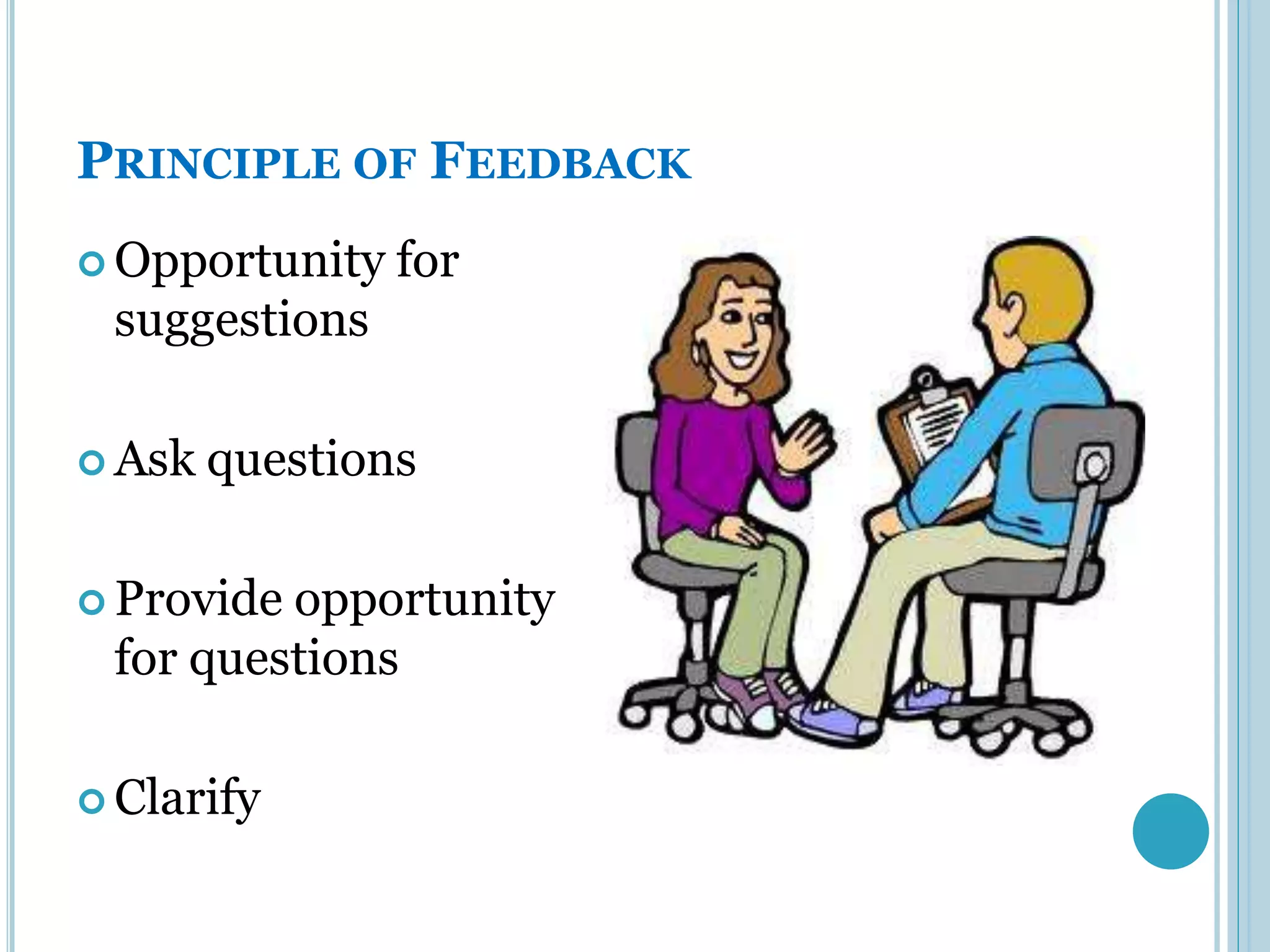 PRINCIPLE OF FEEDBACK

Opportunity for suggestions

Ask questions

Provide opportunity for questions

Clarify